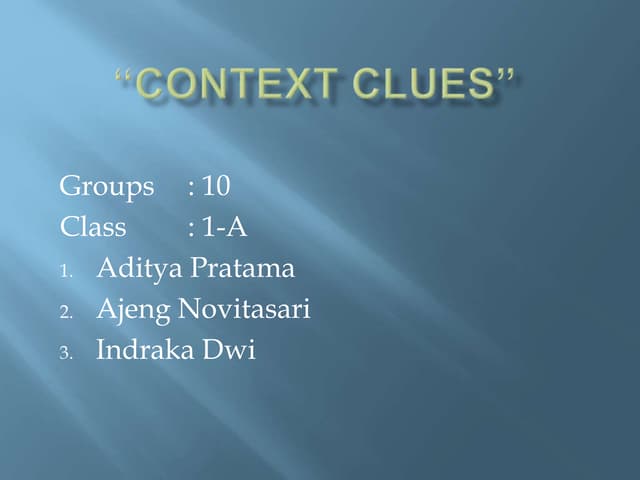 "CONTEXT CLUES"

Groups : 10
Class : 1-A
1. Aditya Pratama
2. Ajeng Novitasari
3. Indraka Dwi